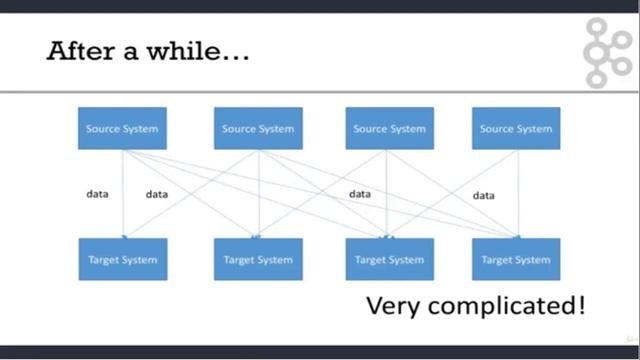 After a while...

Source System

Source System

Source System

Source System

data

data

data

data

Target System

Target System

Target System

Target System

Very complicated!